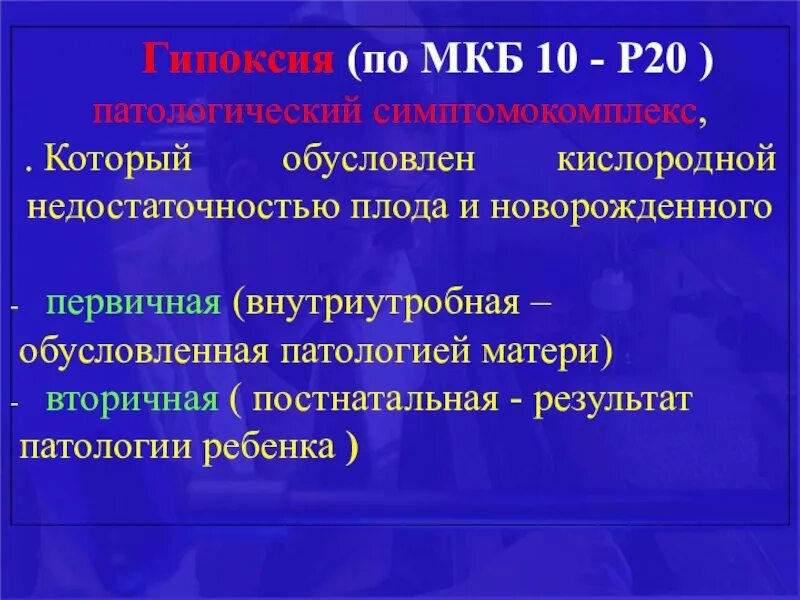 Гипоксия (по МКБ 10 - Р20 )

патологический симптомокомплекс,

. Который обусловлен кислородной недостаточностью плода и новорожденного

- первичная (внутриутробная – обусловленная патологией матери)
- вторичная ( постнатальная - результат патологии ребенка )